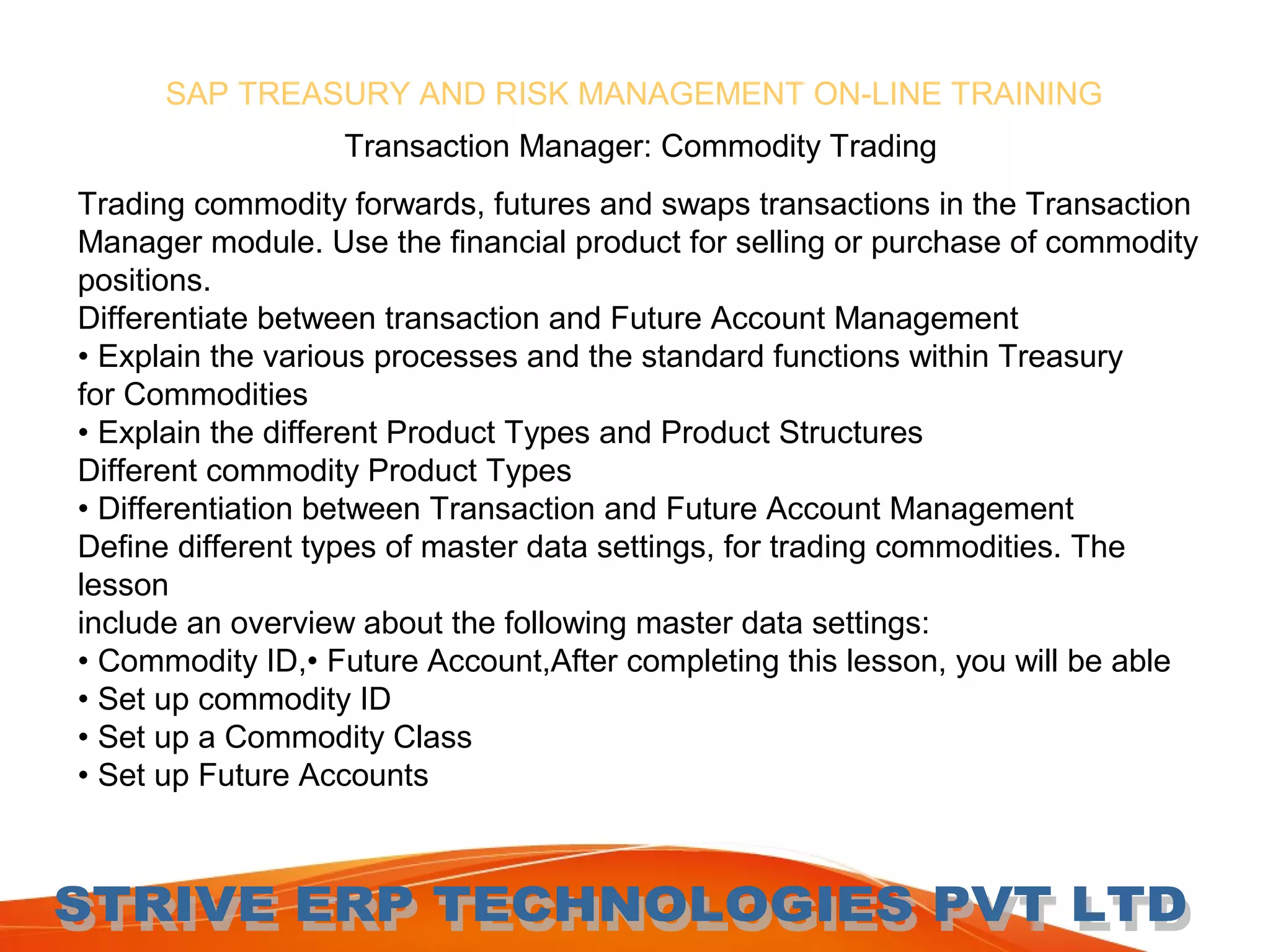 SAP TREASURY AND RISK MANAGEMENT ON-LINE TRAINING

Transaction Manager: Commodity Trading

Trading commodity forwards, futures and swaps transactions in the Transaction Manager module. Use the financial product for selling or purchase of commodity positions.
Differentiate between transaction and Future Account Management
• Explain the various processes and the standard functions within Treasury for Commodities
• Explain the different Product Types and Product Structures
Different commodity Product Types
• Differentiation between Transaction and Future Account Management
Define different types of master data settings, for trading commodities. The lesson
include an overview about the following master data settings:
• Commodity ID,• Future Account,After completing this lesson, you will be able
• Set up commodity ID
• Set up a Commodity Class
• Set up Future Accounts

STRIVE ERP TECHNOLOGIES PVT LTD